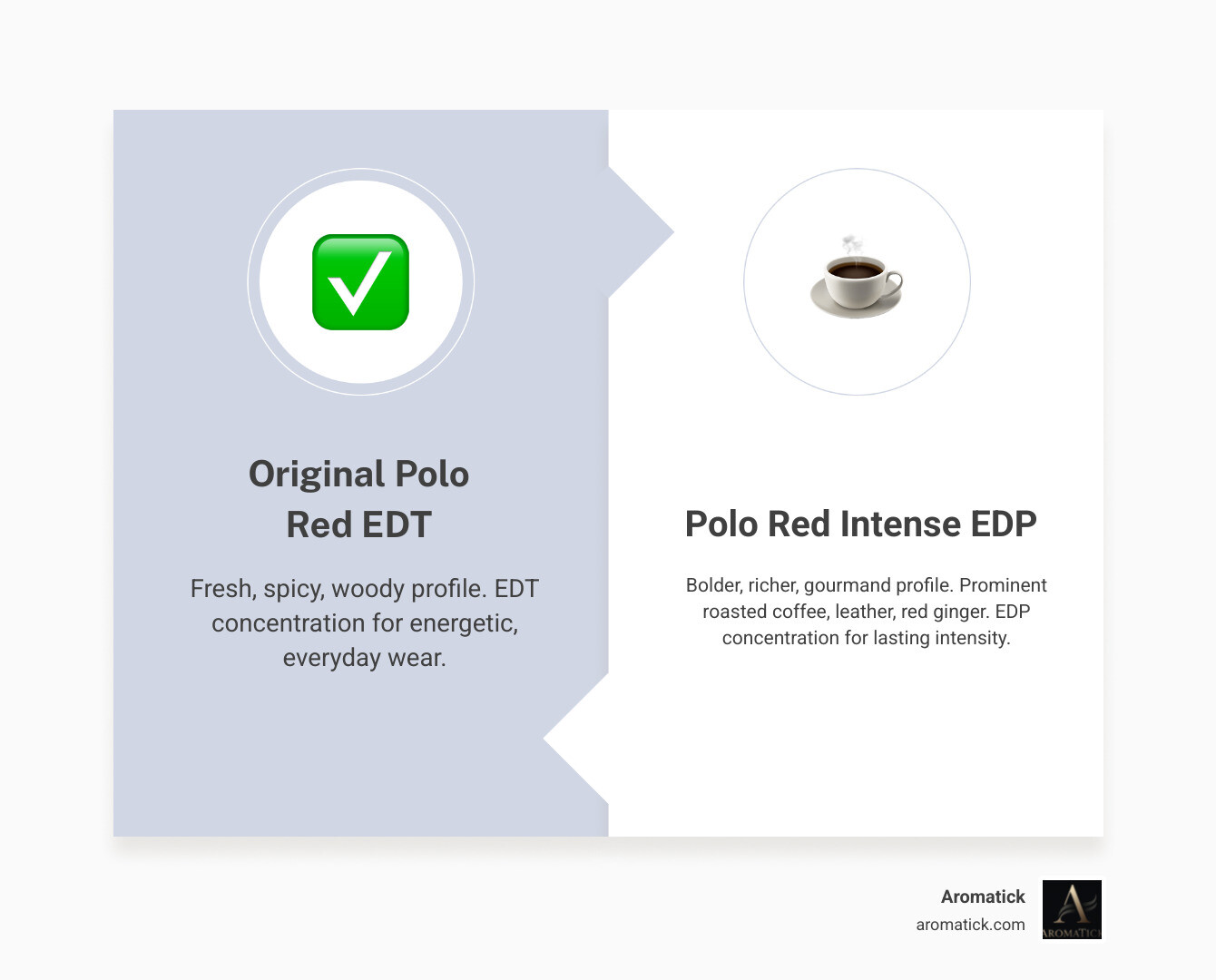 Original Polo Red EDT

Fresh, spicy, woody profile. EDT concentration for energetic, everyday wear.

Polo Red Intense EDP

Bolder, richer, gourmand profile. Prominent roasted coffee, leather, red ginger. EDP concentration for lasting intensity.

Aromatick
aromatick.com

A
AROMATICK